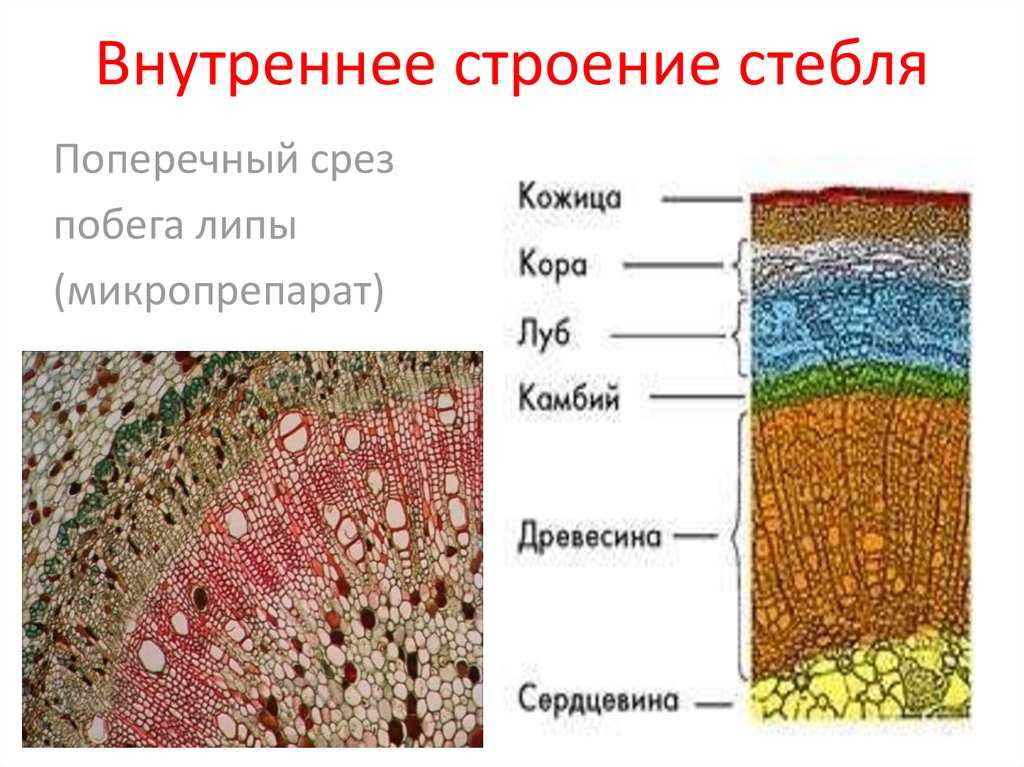 Внутреннее строение стебля

Поперечный срез побега липы (микропрепарат)

Кожица
Кора
Луб
Камбий
Древесина
Сердцевина